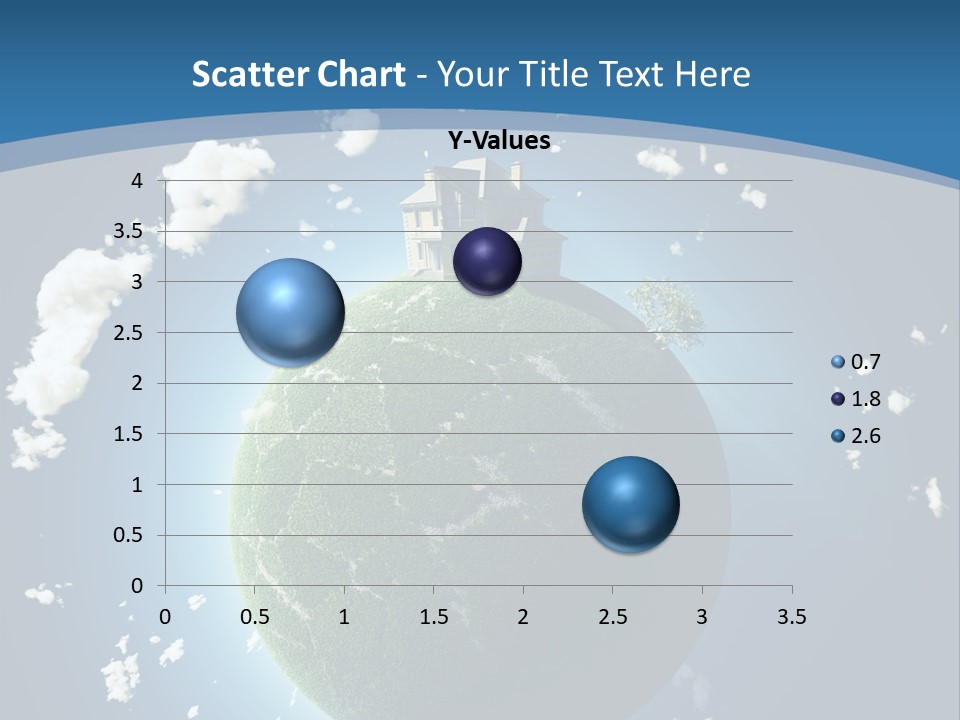 Scatter Chart - Your Title Text Here

Y-Values

4
3.5
3
2.5
2
1.5
1
0.5
0

0 0.5 1 1.5 2 2.5 3 3.5

0.7
1.8
2.6